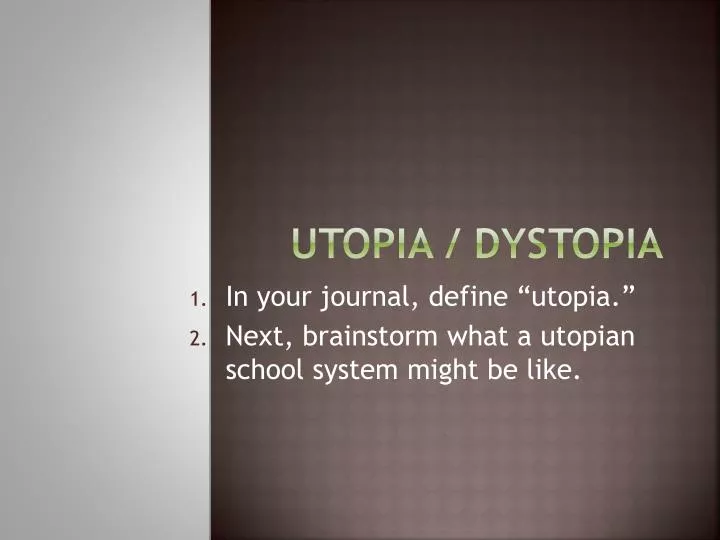 UTOPIA / DYSTOPIA

1. In your journal, define “utopia.”
2. Next, brainstorm what a utopian school system might be like.